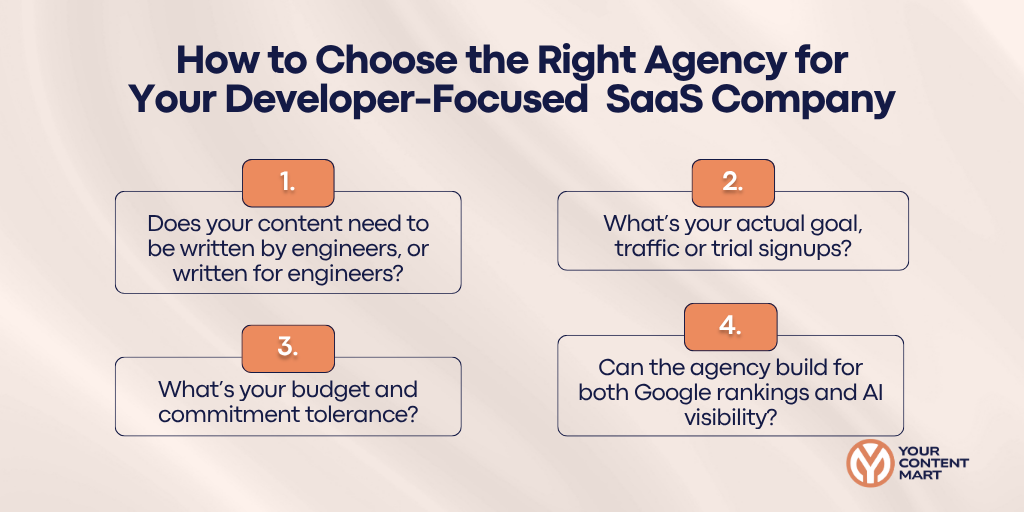 How to Choose the Right Agency for Your Developer-Focused SaaS Company

1.
Does your content need to be written by engineers, or written for engineers?

2.
What's your actual goal, traffic or trial signups?

3.
What's your budget and commitment tolerance?

4.
Can the agency build for both Google rankings and AI visibility?

YOUR CONTENT MART